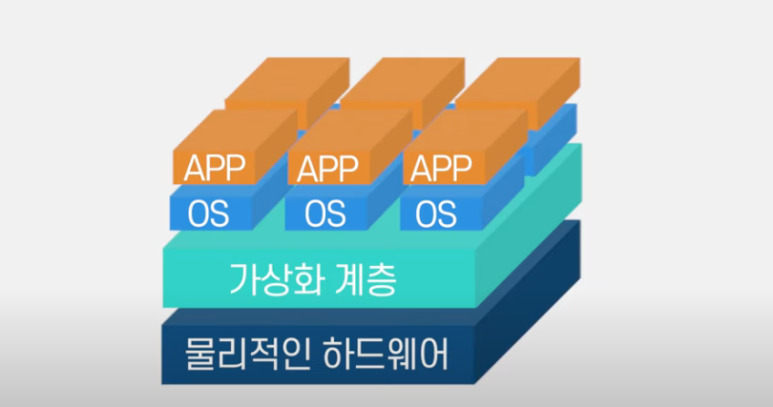 APP APP APP
OS OS OS
가상화 계층
물리적인 하드웨어